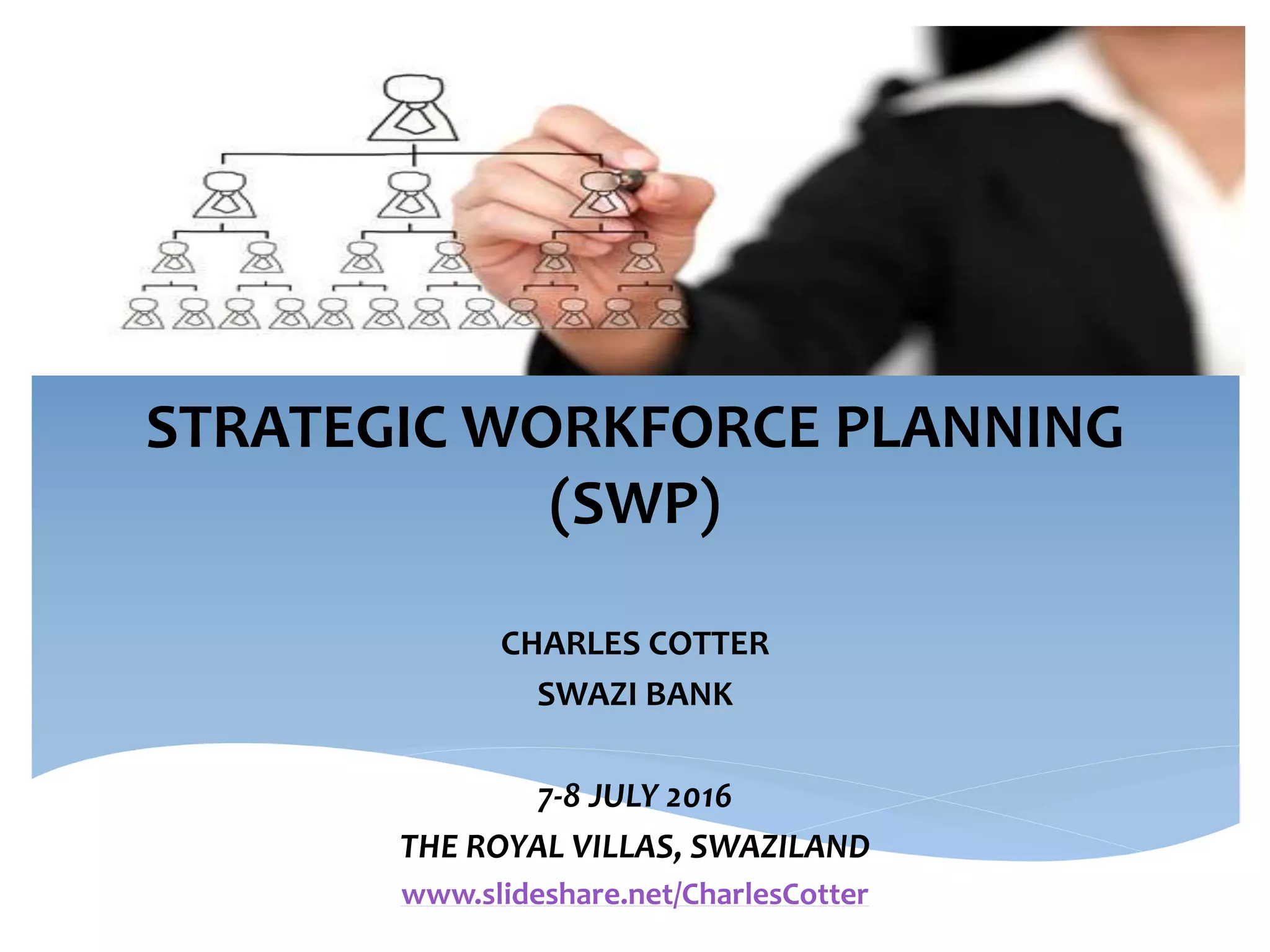 STRATEGIC WORKFORCE PLANNING (SWP)

CHARLES COTTER
SWAZI BANK

7-8 JULY 2016
THE ROYAL VILLAS, SWAZILAND
www.slideshare.net/CharlesCotter